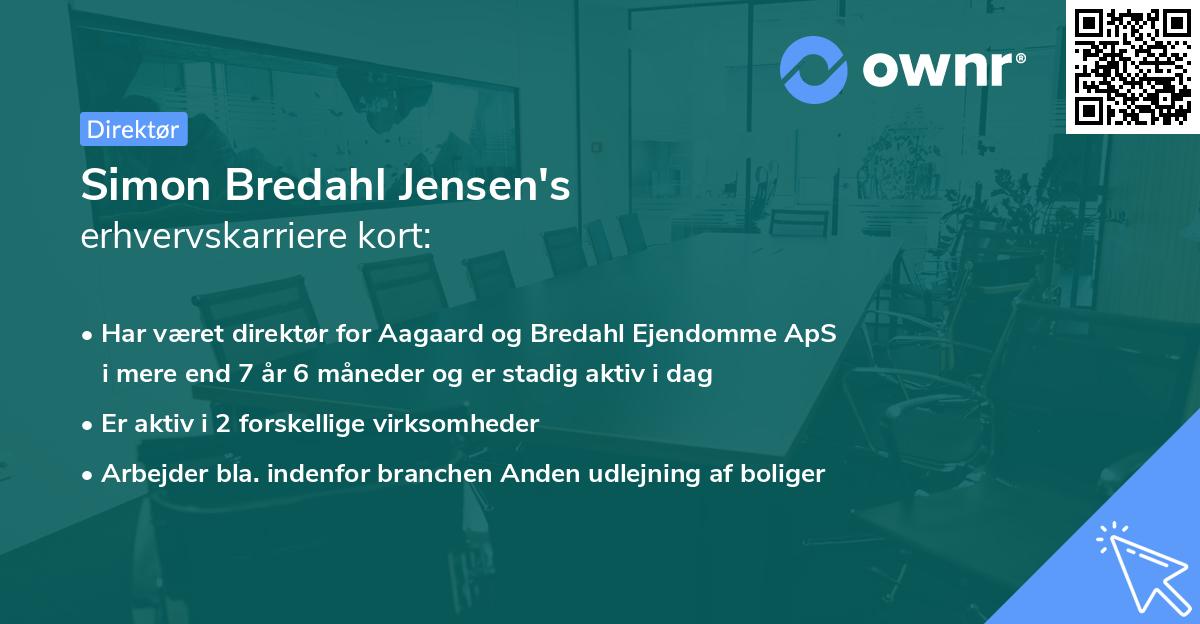 ownr®

Direktør

Simon Bredahl Jensen's
erhvervskarriere kort:

• Har været direktør for Aagaard og Bredahl Ejendomme ApS i mere end 7 år 6 måneder og er stadig aktiv i dag

• Er aktiv i 2 forskellige virksomheder

• Arbejder bla. indenfor branchen Anden udlejning af boliger